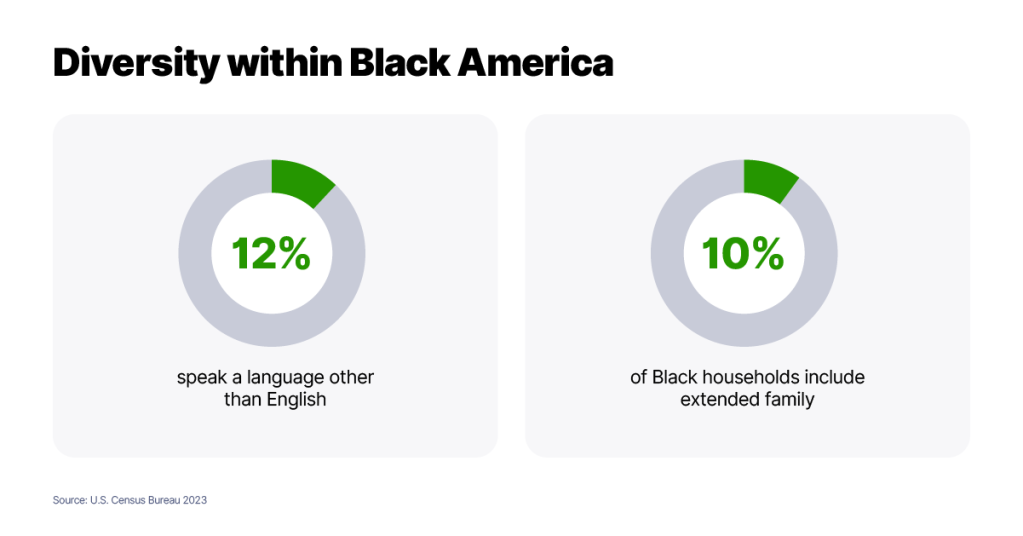 Diversity within Black America

12%

speak a language other than English

10%

of Black households include extended family

Source: U.S. Census Bureau 2023